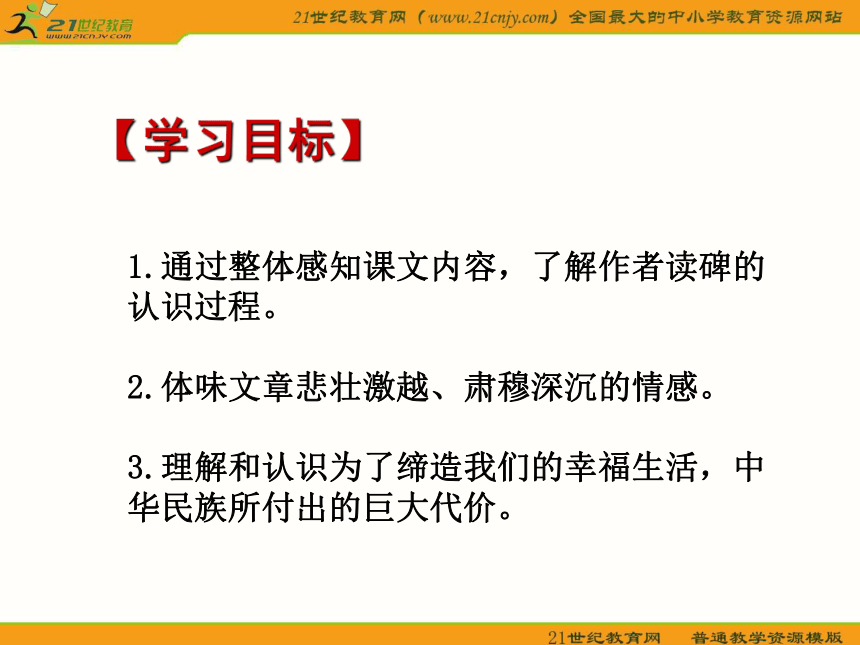 21世纪教育
www.21cnjy.com

21世纪教育网（www.21cnjy.com）全国最大的中小学教育资源网站

【学习目标】

1.通过整体感知课文内容，了解作者读碑的认识过程。

2.体味文章悲壮激越、肃穆深沉的情感。

3.理解和认识为了缔造我们的幸福生活，中华民族所付出的巨大代价。

21世纪教育网　普通教学资源模版